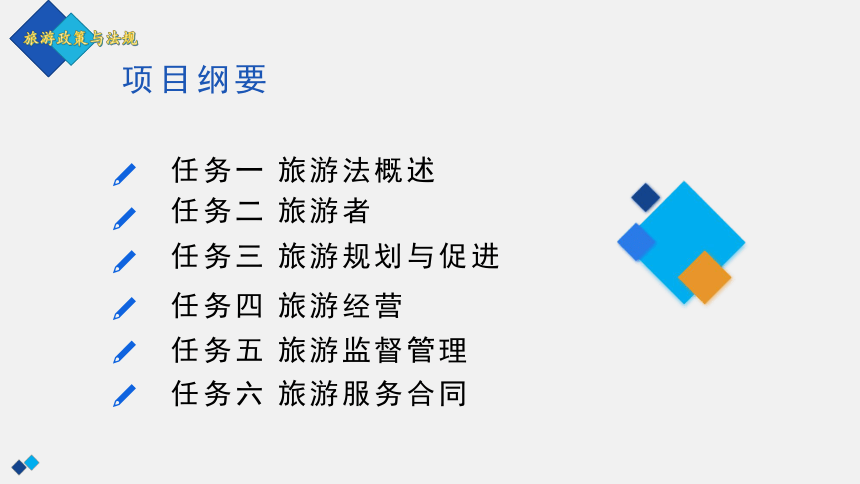 旅游政策与法规

项目纲要

任务一 旅游法概述
任务二 旅游者
任务三 旅游规划与促进
任务四 旅游经营
任务五 旅游监督管理
任务六 旅游服务合同